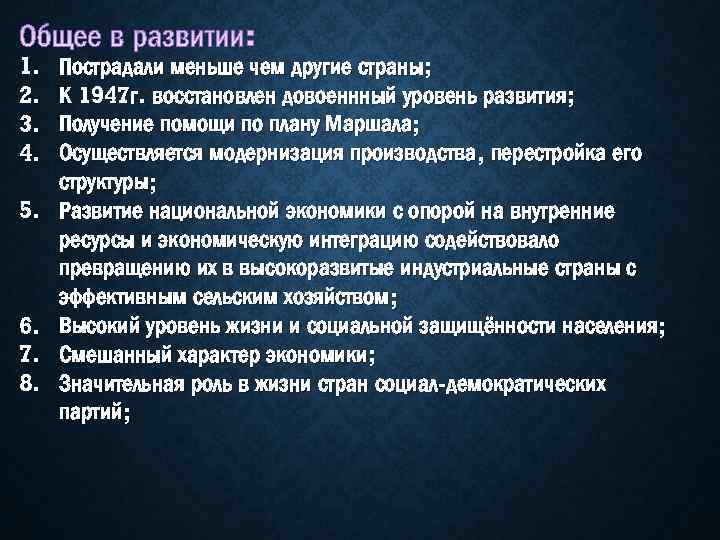 Общее в развитии:

1. Пострадали меньше чем другие страны;
2. К 1947г. восстановлен довоеннный уровень развития;
3. Получение помощи по плану Маршала;
4. Осуществляется модернизация производства, перестройка его структуры;
5. Развитие национальной экономики с опорой на внутренние ресурсы и экономическую интеграцию содействовало превращению их в высокоразвитые индустриальные страны с эффективным сельским хозяйством;
6. Высокий уровень жизни и социальной защищённости населения;
7. Смешанный характер экономики;
8. Значительная роль в жизни стран социал-демократических партий;